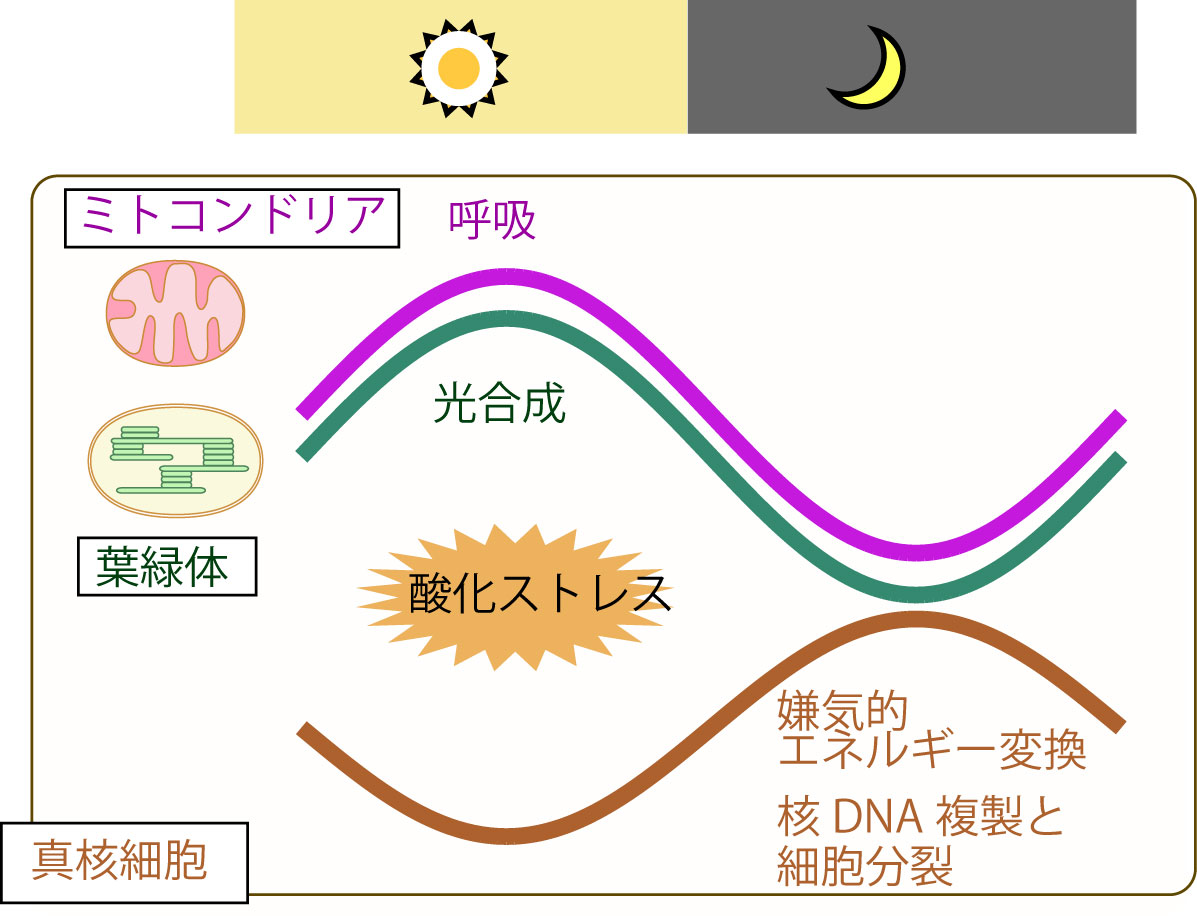 ミトコンドリア

呼吸

光合成

葉緑体

酸化ストレス

嫌気的
エネルギー変換

核 DNA 複製と
細胞分裂

真核細胞